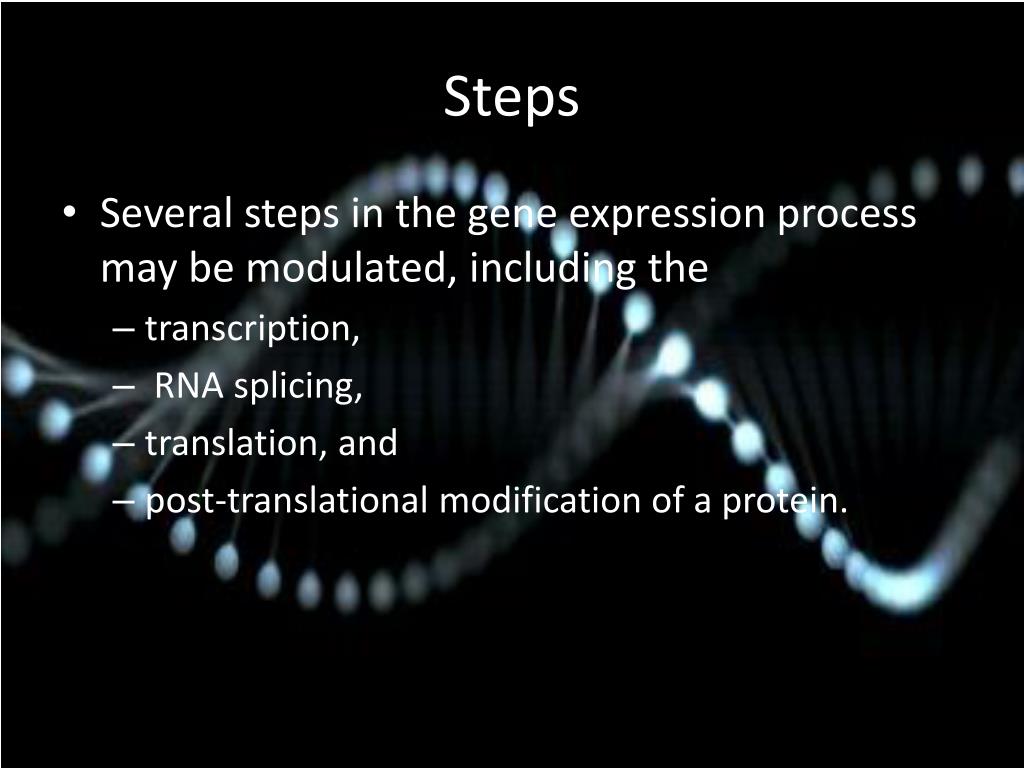 Steps

• Several steps in the gene expression process may be modulated, including the
– transcription,
– RNA splicing,
– translation, and
– post-translational modification of a protein.